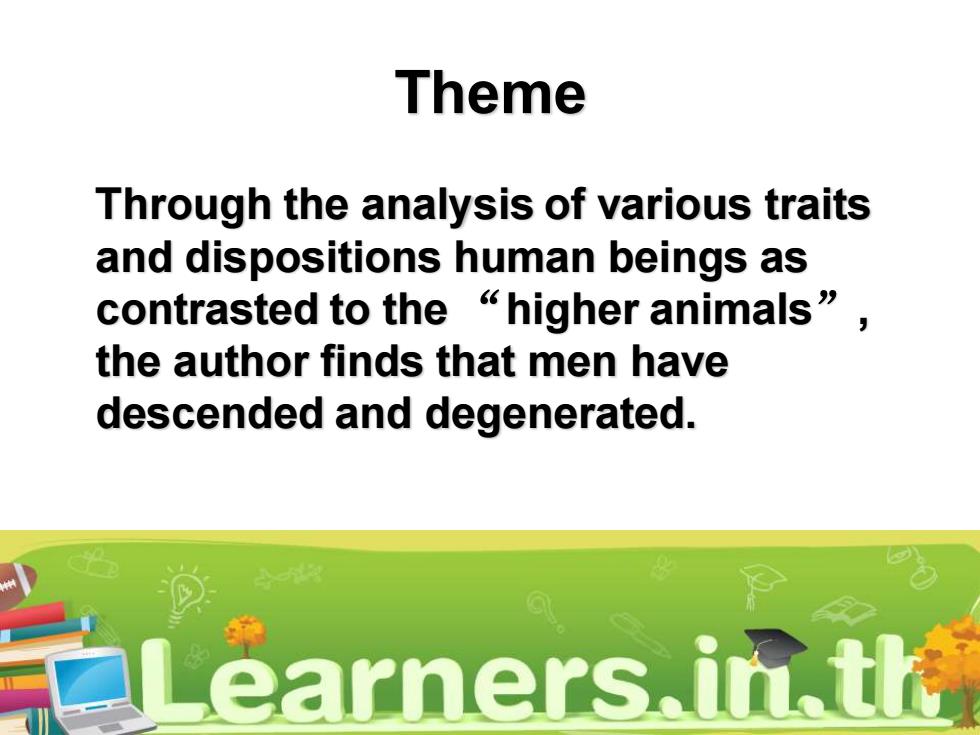 Theme

Through the analysis of various traits and dispositions human beings as contrasted to the “higher animals”, the author finds that men have descended and degenerated.

Learners.in.th